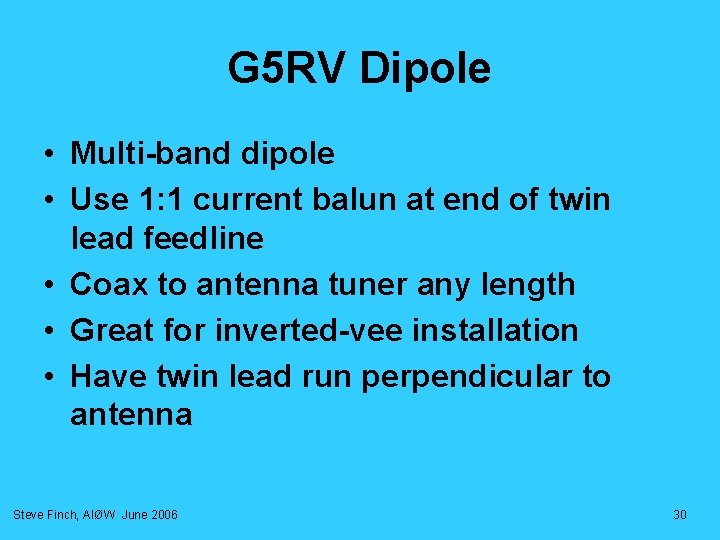 G5RV Dipole

• Multi-band dipole
• Use 1:1 current balun at end of twin lead feedline
• Coax to antenna tuner any length
• Great for inverted-vee installation
• Have twin lead run perpendicular to antenna

Steve Finch, AIØW June 2006

30